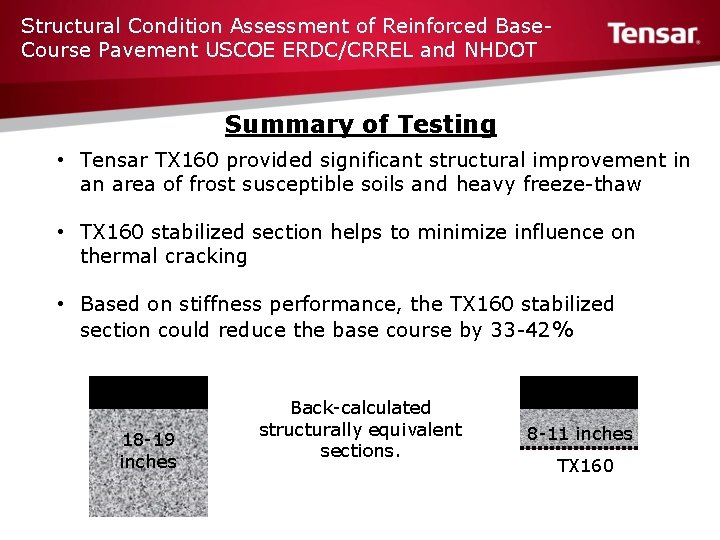 Structural Condition Assessment of Reinforced Base-Course Pavement USCOE ERDC/CRREL and NHDOT

Tensar.

Summary of Testing

• Tensar TX160 provided significant structural improvement in an area of frost susceptible soils and heavy freeze-thaw

• TX160 stabilized section helps to minimize influence on thermal cracking

• Based on stiffness performance, the TX160 stabilized section could reduce the base course by 33-42%

18-19 inches

Back-calculated structurally equivalent sections.

8-11 inches

TX160